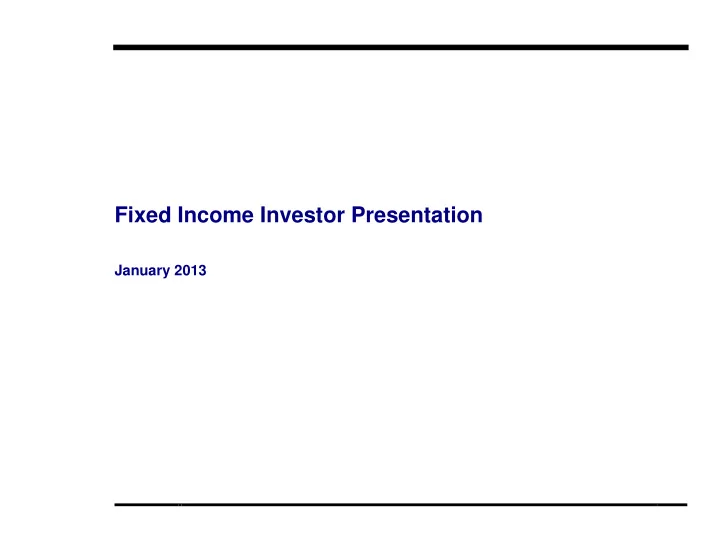 Fixed Income Investor Presentation

January 2013